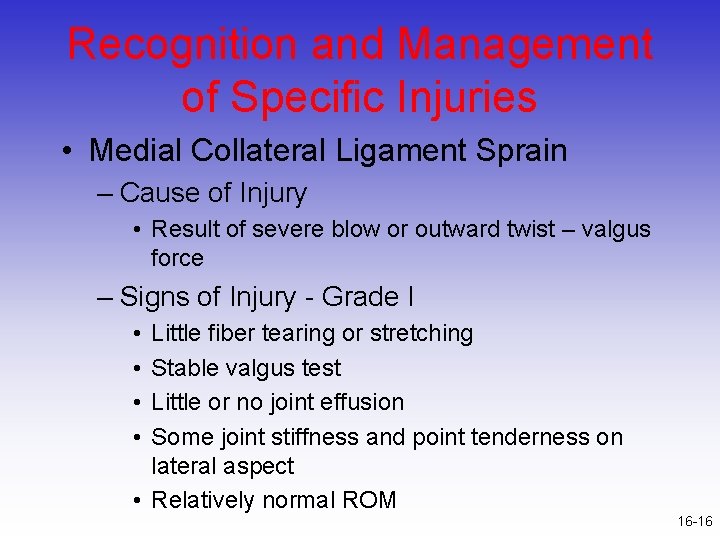 Recognition and Management of Specific Injuries

• Medial Collateral Ligament Sprain

– Cause of Injury

• Result of severe blow or outward twist – valgus force

– Signs of Injury - Grade I

• Little fiber tearing or stretching

• Stable valgus test

• Little or no joint effusion

• Some joint stiffness and point tenderness on lateral aspect

• Relatively normal ROM

16-16